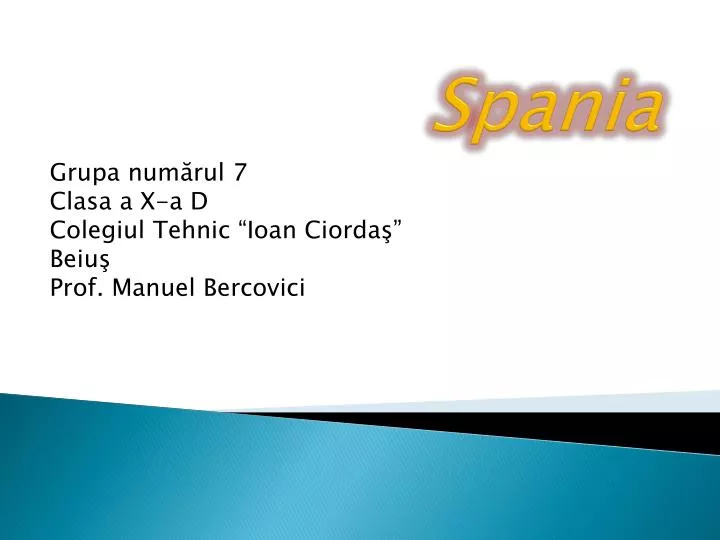 Spania

Grupa numărul 7
Clasa a X-a D
Colegiul Tehnic “Ioan Ciordaş”
Beiuş
Prof. Manuel Bercovici